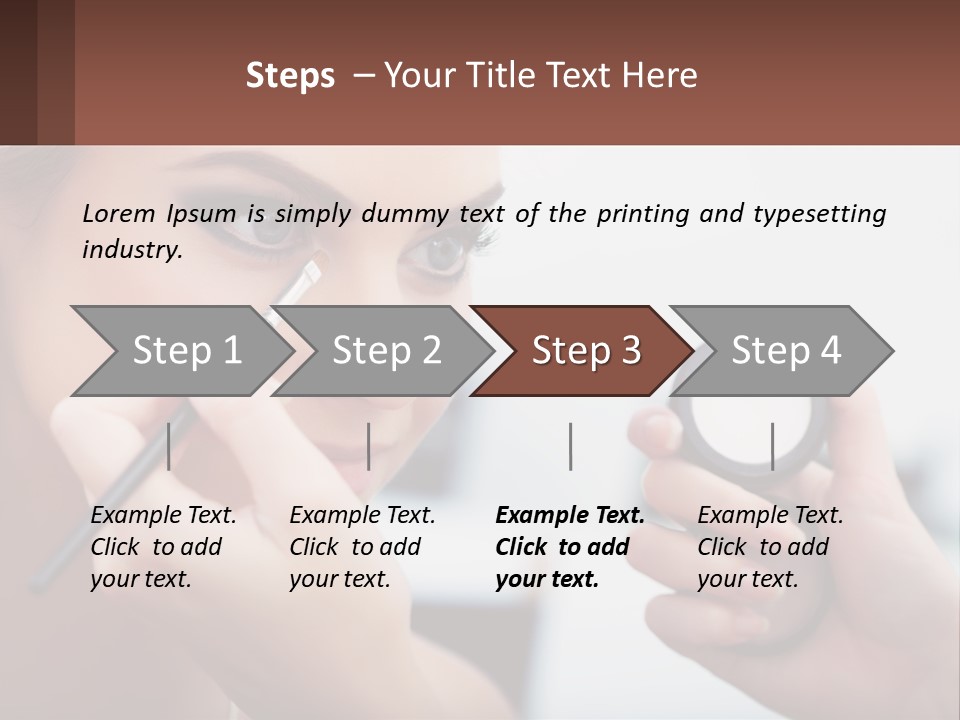 Steps – Your Title Text Here

Lorem Ipsum is simply dummy text of the printing and typesetting industry.

Step 1

Step 2

Step 3

Step 4

Example Text. Click to add your text.

Example Text. Click to add your text.

Example Text. Click to add your text.

Example Text. Click to add your text.